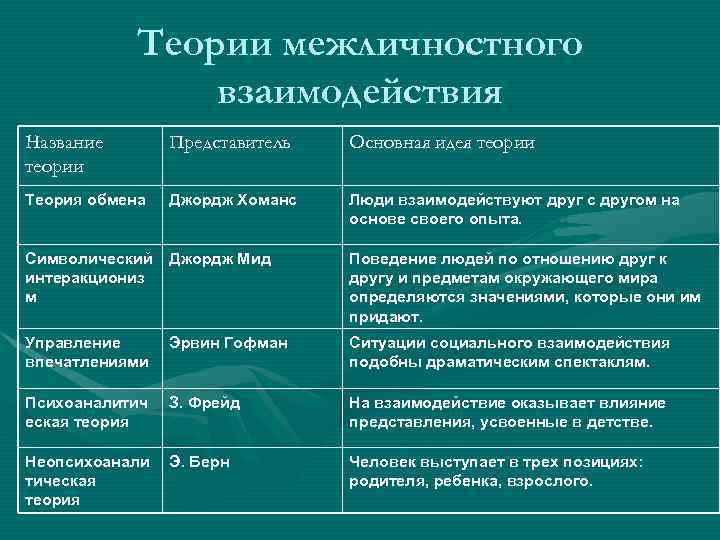 Теории межличностного взаимодействия

| Название теории | Представитель | Основная идея теории |
|---|---|---|
| Теория обмена | Джордж Хоманс | Люди взаимодействуют друг с другом на основе своего опыта. |
| Символический интеракционизм | Джордж Мид | Поведение людей по отношению друг к другу и предметам окружающего мира определяются значениями, которые они им придают. |
| Управление впечатлениями | Эрвин Гофман | Ситуации социального взаимодействия подобны драматическим спектаклям. |
| Психоаналитическая теория | З. Фрейд | На взаимодействие оказывает влияние представления, усвоенные в детстве. |
| Неопсихоаналитическая теория | Э. Берн | Человек выступает в трех позициях: родителя, ребенка, взрослого. |